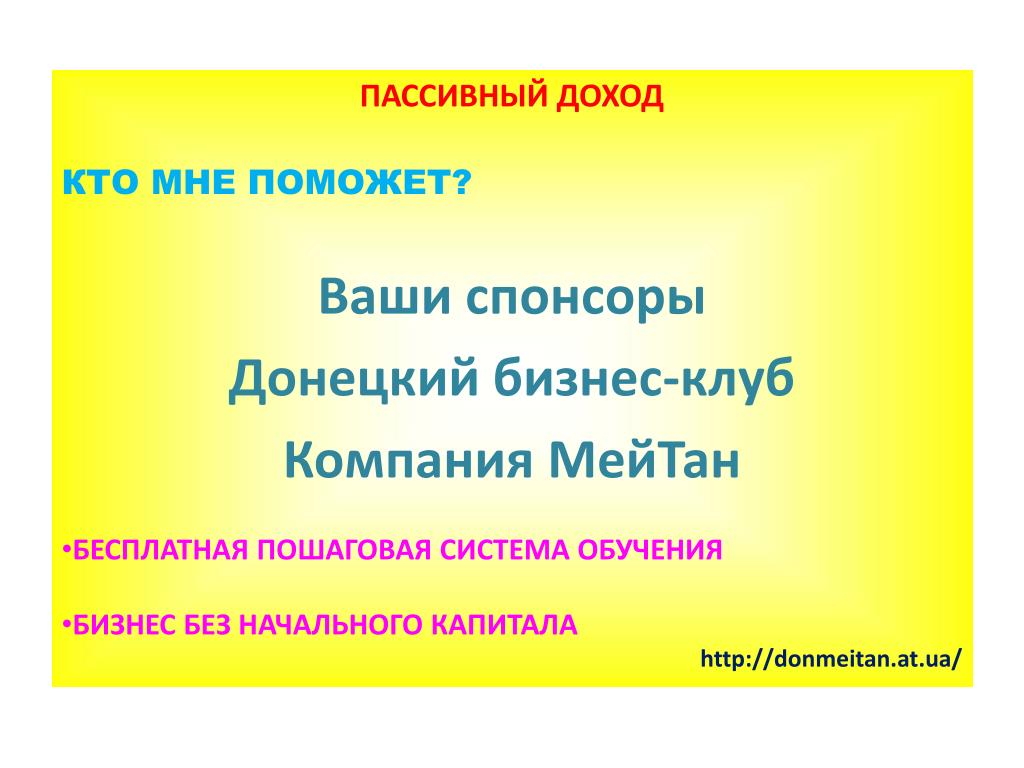 ПАССИВНЫЙ ДОХОД

КТО МНЕ ПОМОЖЕТ?

Ваши спонсоры

Донецкий бизнес-клуб

Компания МейТан

•БЕСПЛАТНАЯ ПОШАГОВАЯ СИСТЕМА ОБУЧЕНИЯ

•БИЗНЕС БЕЗ НАЧАЛЬНОГО КАПИТАЛА

http://donmeitan.at.ua/